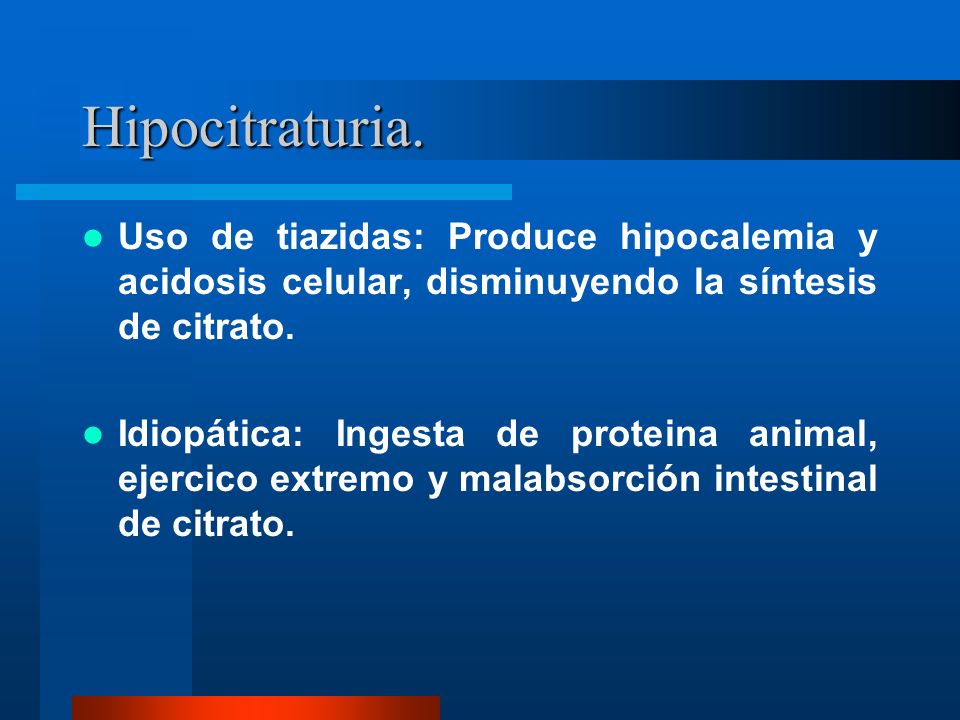 Hipocitraturia.

Uso de tiazidas: Produce hipocalemia y acidosis celular, disminuyendo la síntesis de citrato.

Idiopática: Ingesta de proteina animal, ejercico extremo y malabsorción intestinal de citrato.